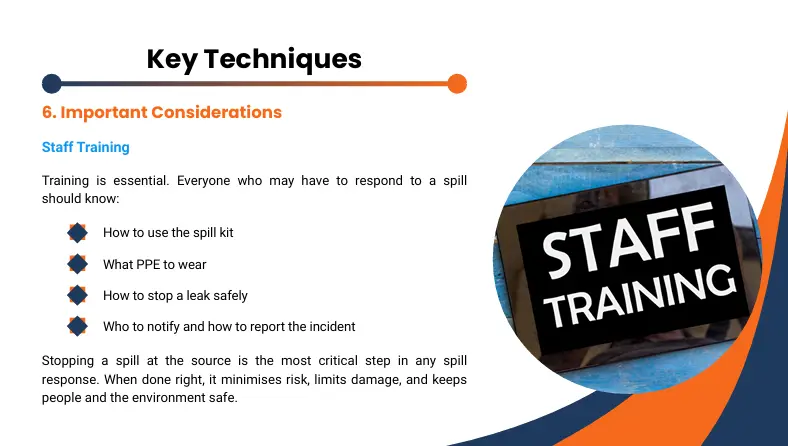 Key Techniques

6. Important Considerations

Staff Training

Training is essential. Everyone who may have to respond to a spill should know:

How to use the spill kit

What PPE to wear

How to stop a leak safely

Who to notify and how to report the incident

Stopping a spill at the source is the most critical step in any spill response. When done right, it minimises risk, limits damage, and keeps people and the environment safe.

STAFF TRAINING